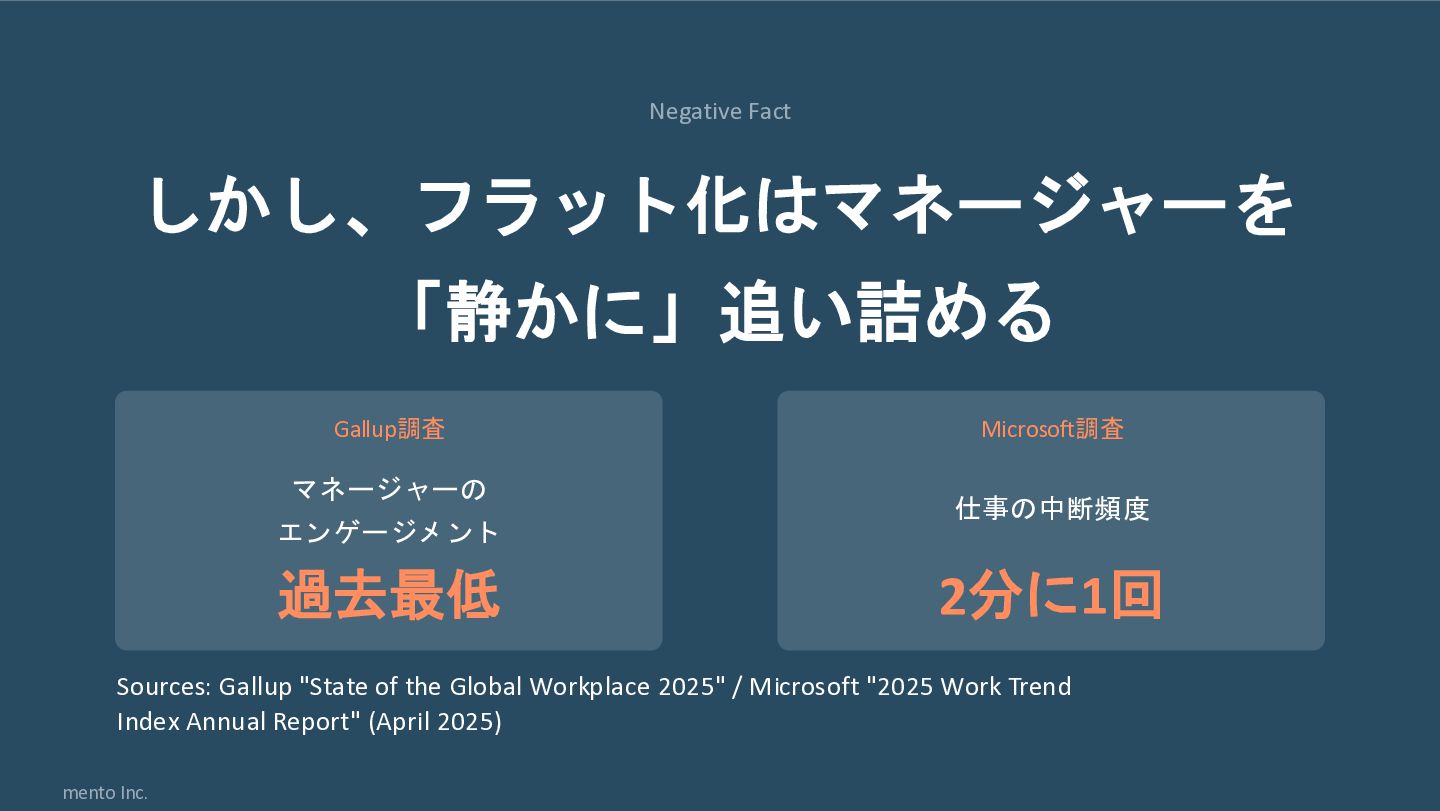 Negative Fact

しかし、フラット化はマネージャーを「静かに」追い詰める

Gallup調査

マネージャーのエンゲージメント

過去最低

Microsoft調査

仕事の中断頻度

2分に1回

Sources: Gallup "State of the Global Workplace 2025" / Microsoft "2025 Work Trend Index Annual Report" (April 2025)

mento Inc.